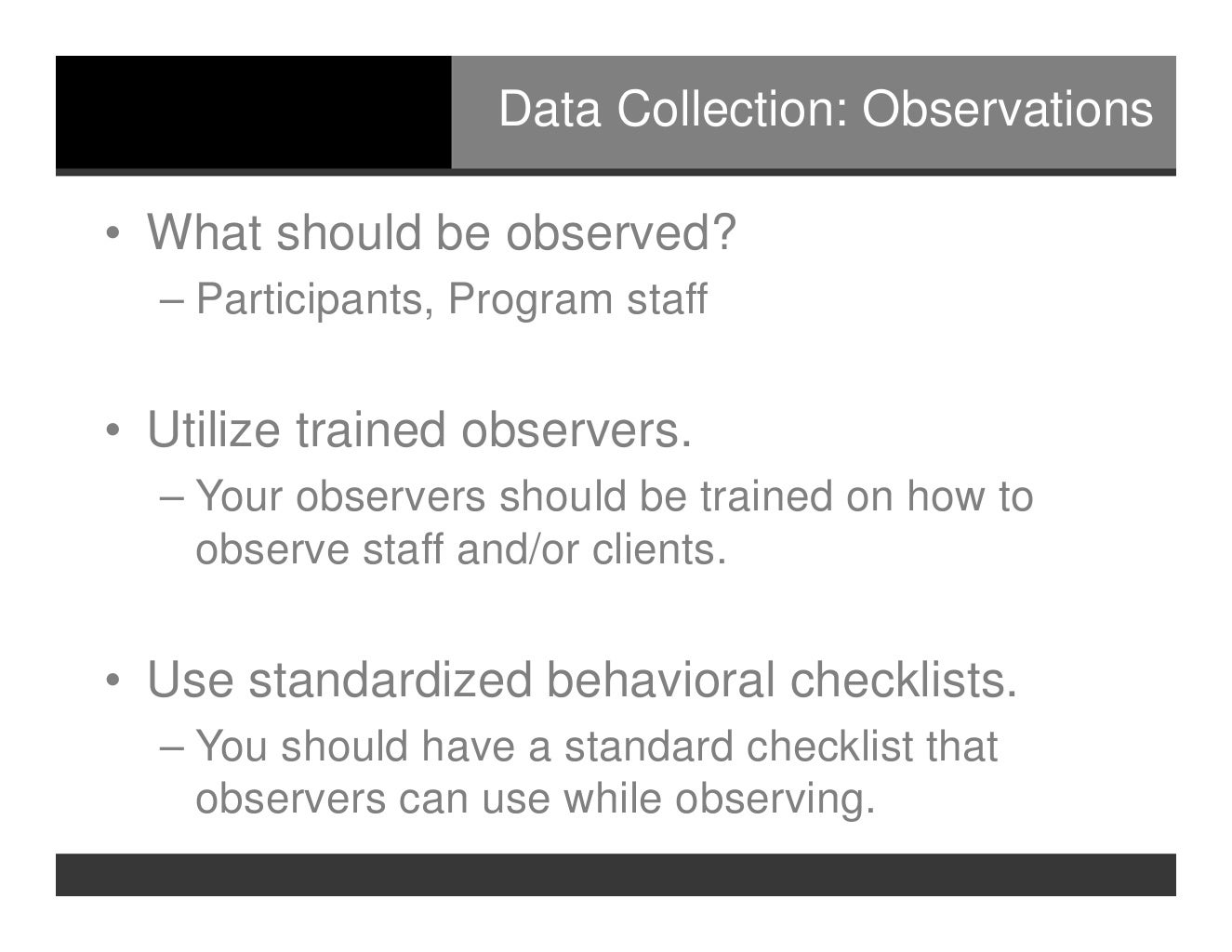 Data Collection: Observations

• What should be observed?

– Participants, Program staff

• Utilize trained observers.

– Your observers should be trained on how to observe staff and/or clients.

• Use standardized behavioral checklists.

– You should have a standard checklist that observers can use while observing.